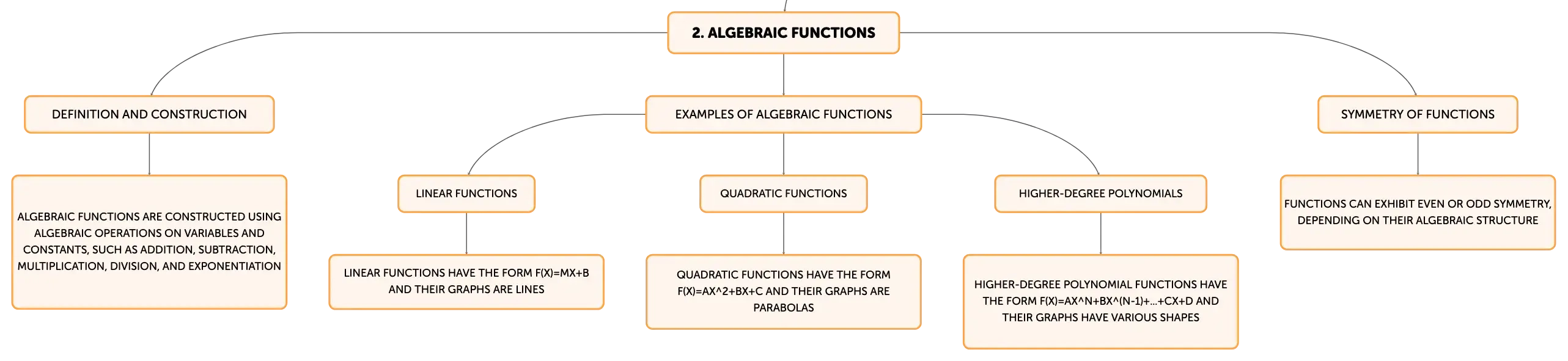 2. ALGEBRAIC FUNCTIONS

DEFINITION AND CONSTRUCTION

ALGEBRAIC FUNCTIONS ARE CONSTRUCTED USING ALGEBRAIC OPERATIONS ON VARIABLES AND CONSTANTS, SUCH AS ADDITION, SUBTRACTION, MULTIPLICATION, DIVISION, AND EXPONENTIATION

EXAMPLES OF ALGEBRAIC FUNCTIONS

LINEAR FUNCTIONS

LINEAR FUNCTIONS HAVE THE FORM F(X)=MX+B AND THEIR GRAPHS ARE LINES

QUADRATIC FUNCTIONS

QUADRATIC FUNCTIONS HAVE THE FORM F(X)=AX^2+BX+C AND THEIR GRAPHS ARE PARABOLAS

HIGHER-DEGREE POLYNOMIALS

HIGHER-DEGREE POLYNOMIAL FUNCTIONS HAVE THE FORM F(X)=AX^N+BX^(N-1)+...+CX+D AND THEIR GRAPHS HAVE VARIOUS SHAPES

SYMMETRY OF FUNCTIONS

FUNCTIONS CAN EXHIBIT EVEN OR ODD SYMMETRY, DEPENDING ON THEIR ALGEBRAIC STRUCTURE